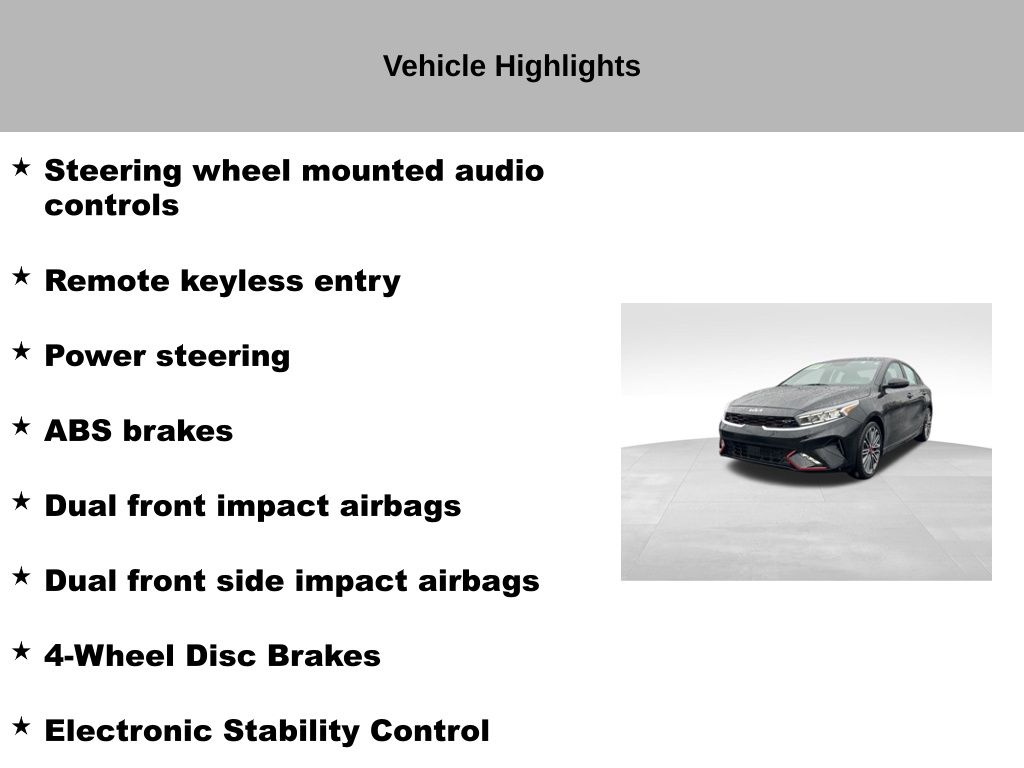 Vehicle Highlights

★ Steering wheel mounted audio controls

★ Remote keyless entry

★ Power steering

★ ABS brakes

★ Dual front impact airbags

★ Dual front side impact airbags

★ 4-Wheel Disc Brakes

★ Electronic Stability Control